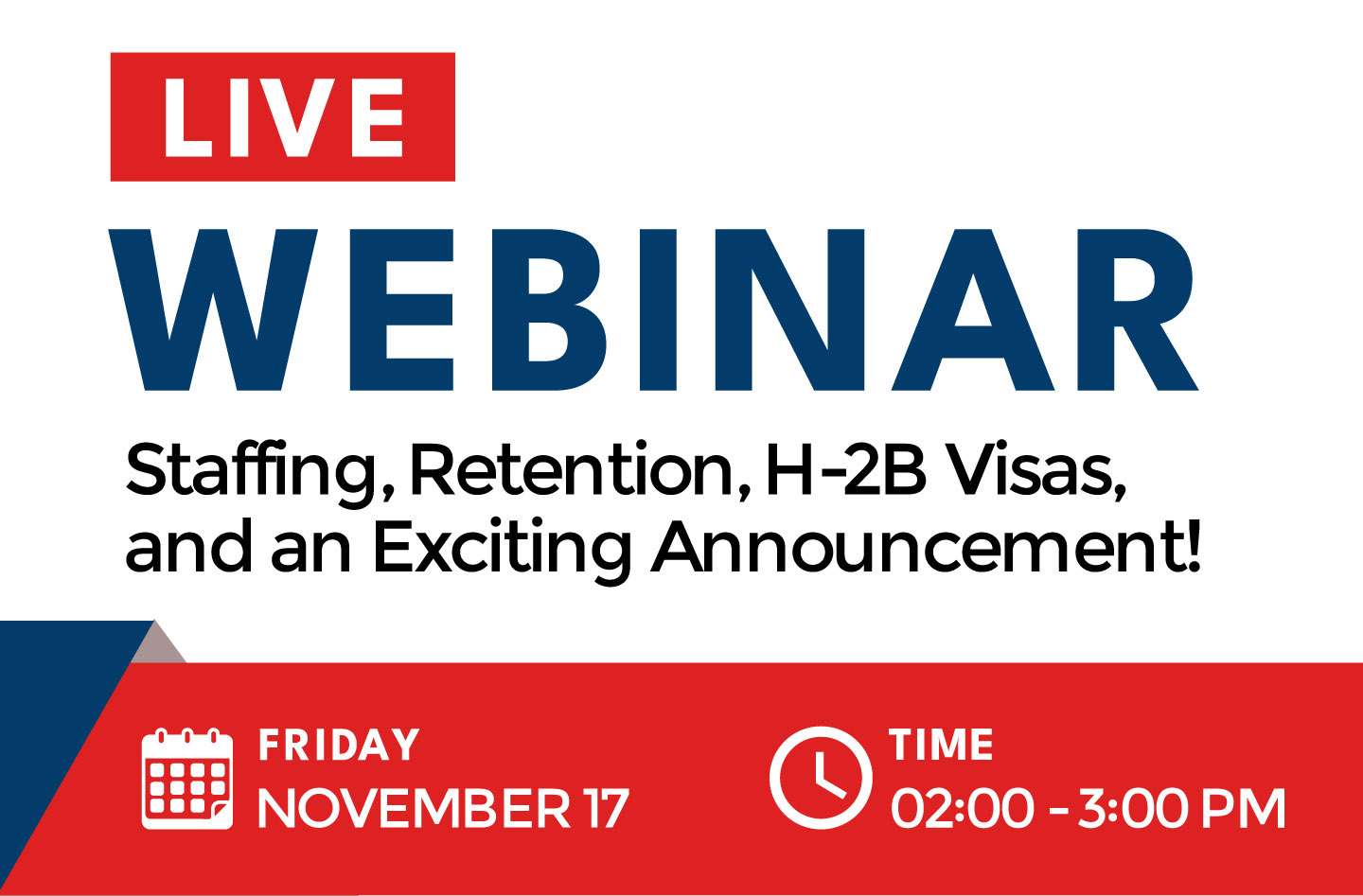 LIVE
WEBINAR
Staffing, Retention, H-2B Visas, and an Exciting Announcement!

FRIDAY
NOVEMBER 17

TIME
02:00 - 3:00 PM